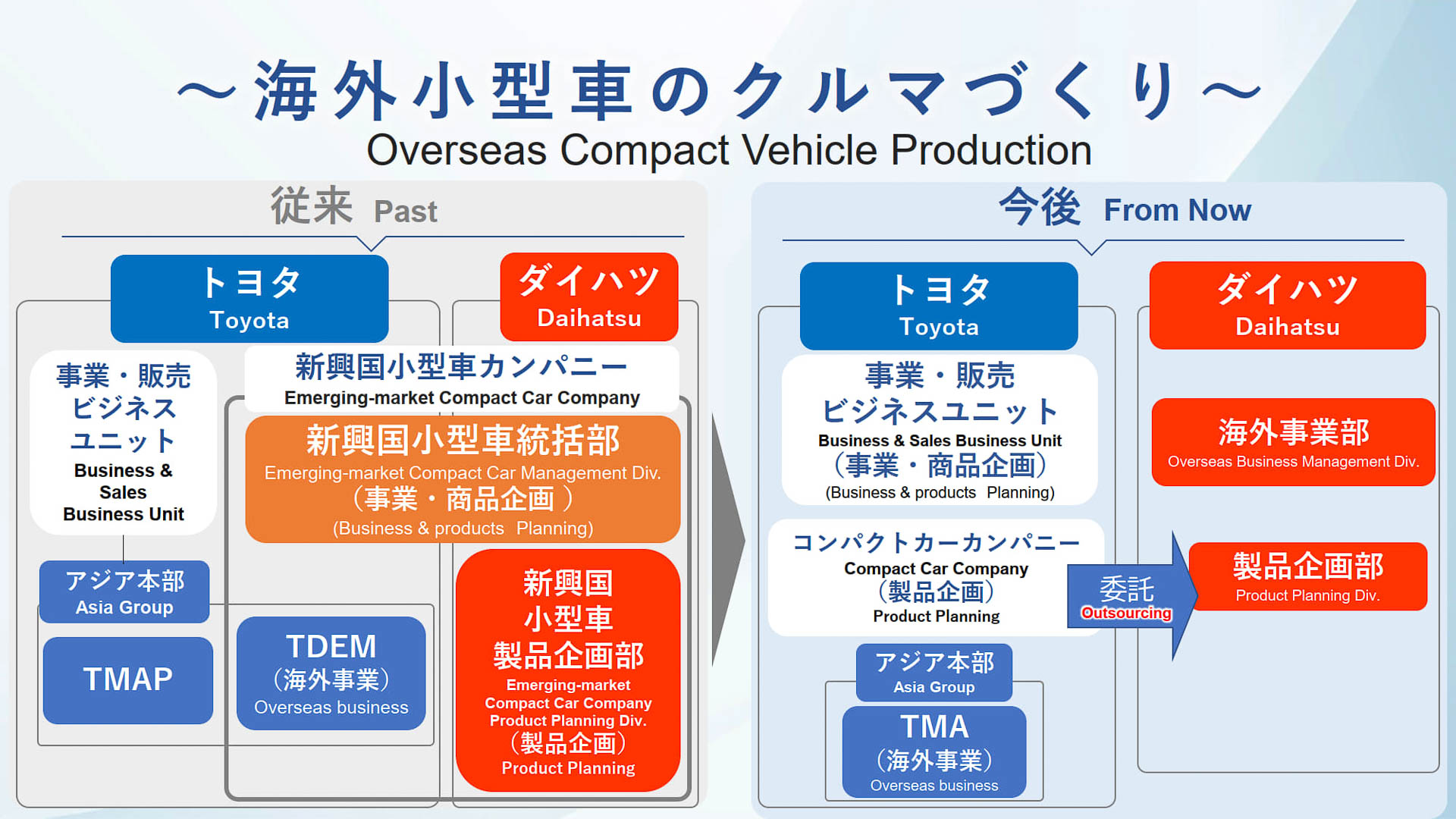 ～海外小型車のクルマづくり～
Overseas Compact Vehicle Production

従来 Past

トヨタ
Toyota

ダイハツ
Daihatsu

事業・販売
ビジネス
ユニット
Business &
Sales
Business Unit

新興国小型車カンパニー
Emerging-market Compact Car Company

新興国小型車統括部
Emerging-market Compact Car Management Div.
（事業・商品企画）
(Business & products Planning)

アジア本部
Asia Group

TMAP

TDEM
（海外事業）
Overseas business

新興国
小型車
製品企画部
Emerging-market
Compact Car Company
Product Planning Div.
（製品企画）
Product Planning

今後 From Now

トヨタ
Toyota

ダイハツ
Daihatsu

事業・販売
ビジネスユニット
Business & Sales Business Unit
（事業・商品企画）
(Business & products Planning)

海外事業部
Overseas Business Management Div.

コンパクトカーカンパニー
Compact Car Company
（製品企画）
Product Planning

委託
Outsourcing

製品企画部
Product Planning Div.

アジア本部
Asia Group

TMA
（海外事業）
Overseas business